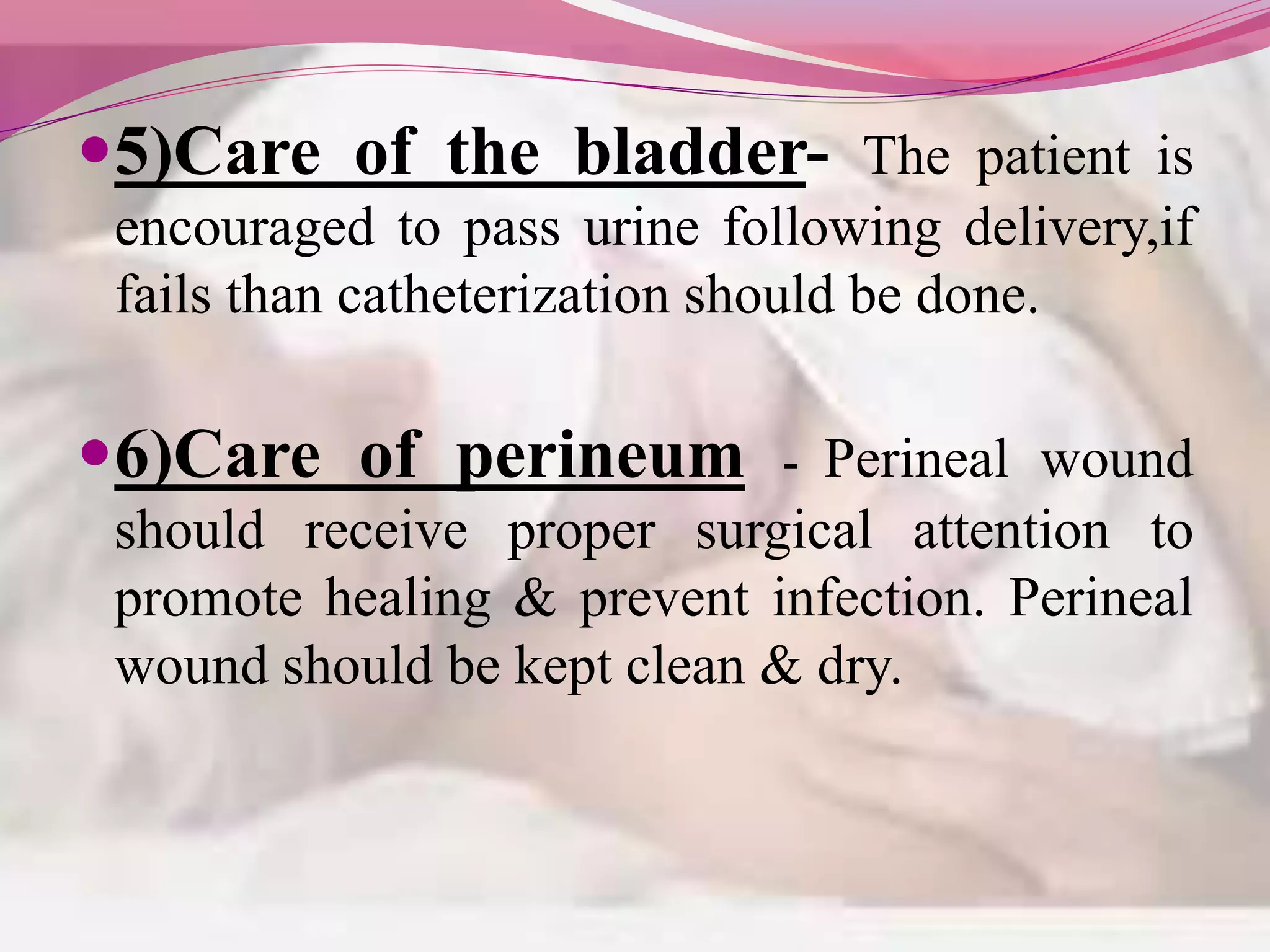 • 5)Care of the bladder- The patient is encouraged to pass urine following delivery,if fails than catheterization should be done.

• 6)Care of perineum - Perineal wound should receive proper surgical attention to promote healing & prevent infection. Perineal wound should be kept clean & dry.